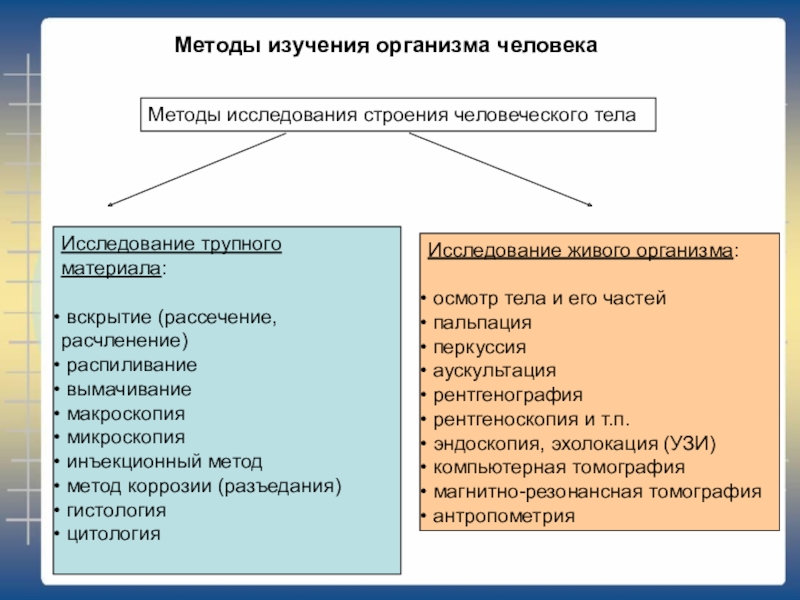 Методы изучения организма человека

Методы исследования строения человеческого тела

Исследование трупного материала:

• вскрытие (рассечение, расчленение)
• распиливание
• вымачивание
• макроскопия
• микроскопия
• инъекционный метод
• метод коррозии (разъедания)
• гистология
• цитология

Исследование живого организма:

• осмотр тела и его частей
• пальпация
• перкуссия
• аускультация
• рентгенография
• рентгеноскопия и т.п.
• эндоскопия, эхолокация (УЗИ)
• компьютерная томография
• магнитно-резонансная томография
• антропометрия